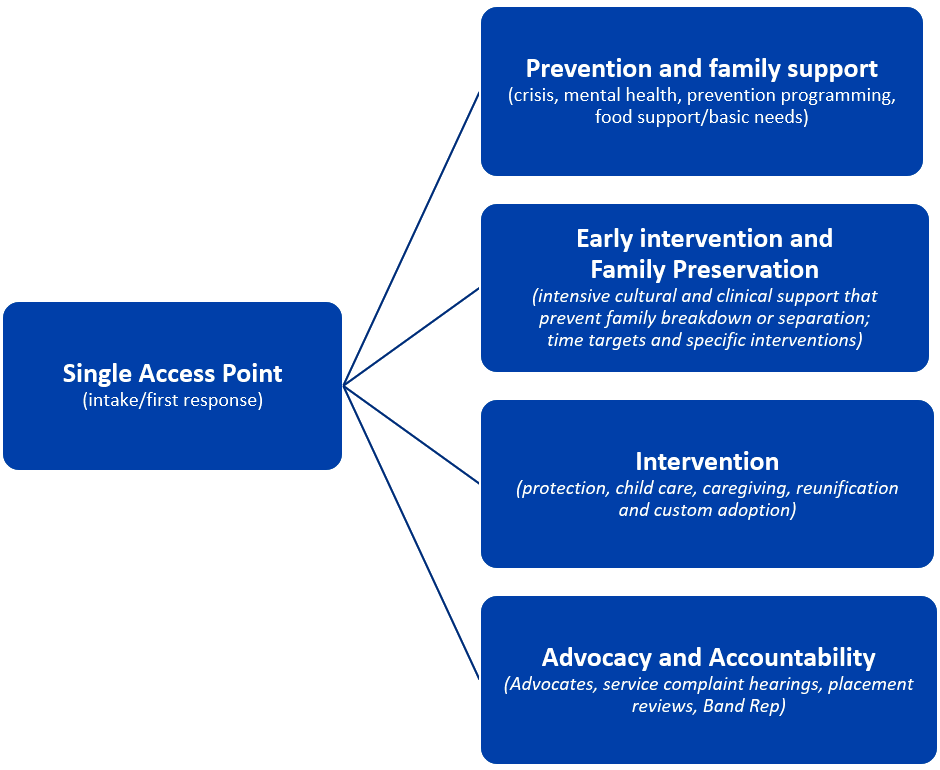 Single Access Point
(intake/first response)

Prevention and family support
(crisis, mental health, prevention programming, food support/basic needs)

Early intervention and Family Preservation
(intensive cultural and clinical support that prevent family breakdown or separation; time targets and specific interventions)

Intervention
(protection, child care, caregiving, reunification and custom adoption)

Advocacy and Accountability
(Advocates, service complaint hearings, placement reviews, Band Rep)